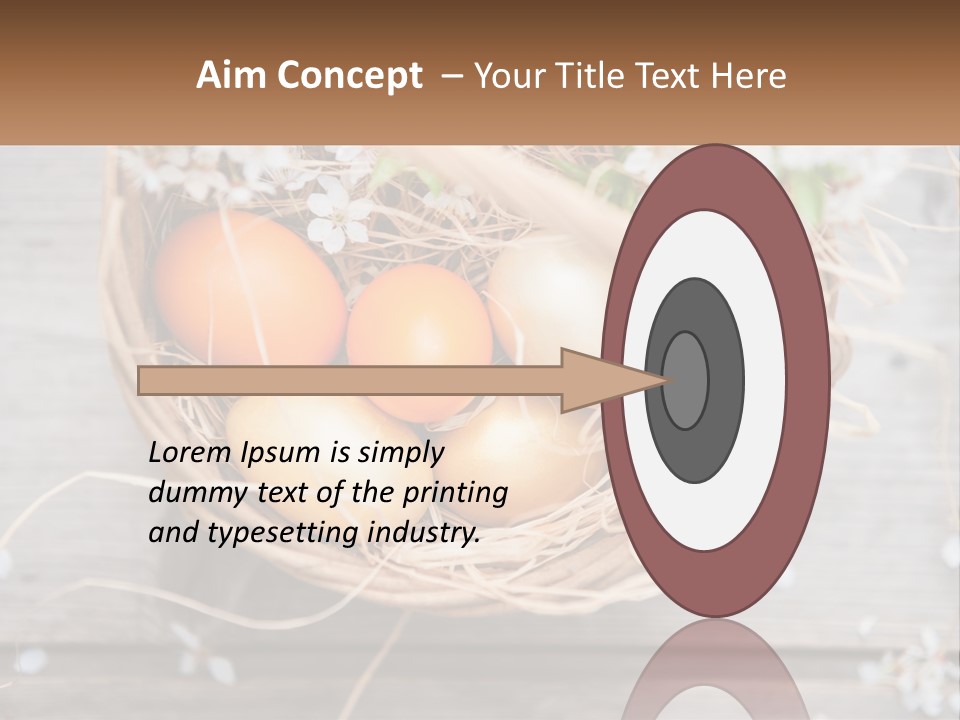 Aim Concept – Your Title Text Here

Lorem Ipsum is simply dummy text of the printing and typesetting industry.